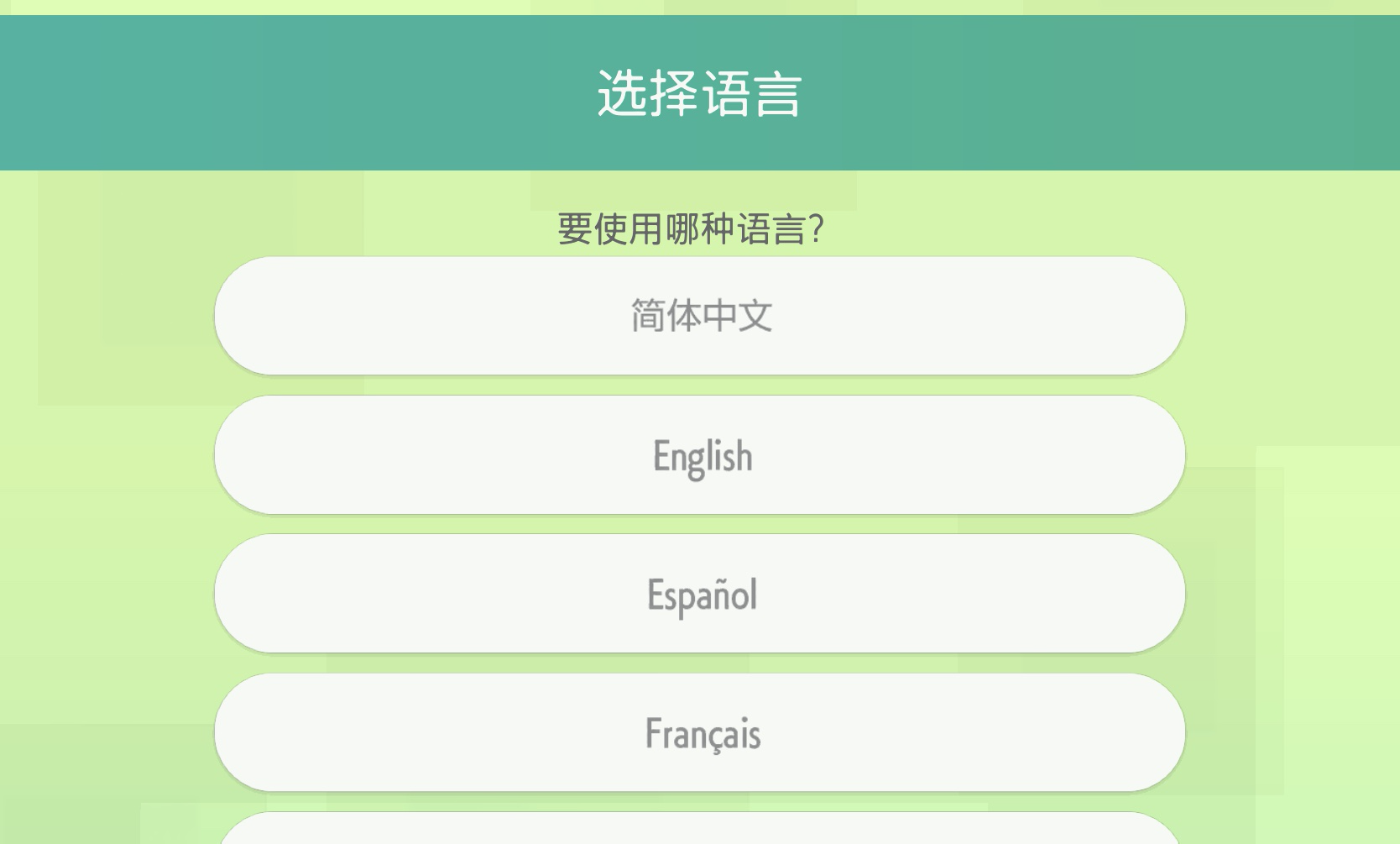 选择语言

要使用哪种语言?

简体中文

English

Español

Français